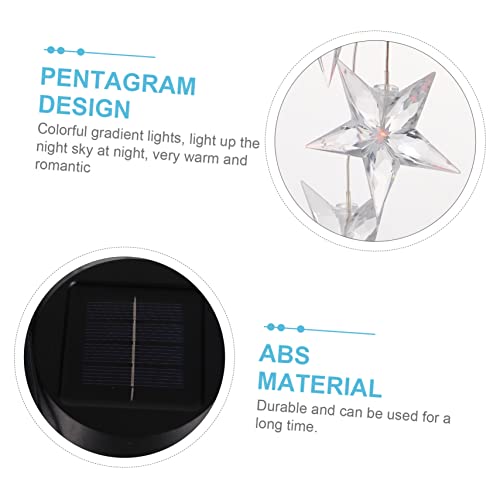 PENTAGRAM DESIGN

Colorful gradient lights, light up the night sky at night, very warm and romantic

ABS MATERIAL

Durable and can be used for a long time.